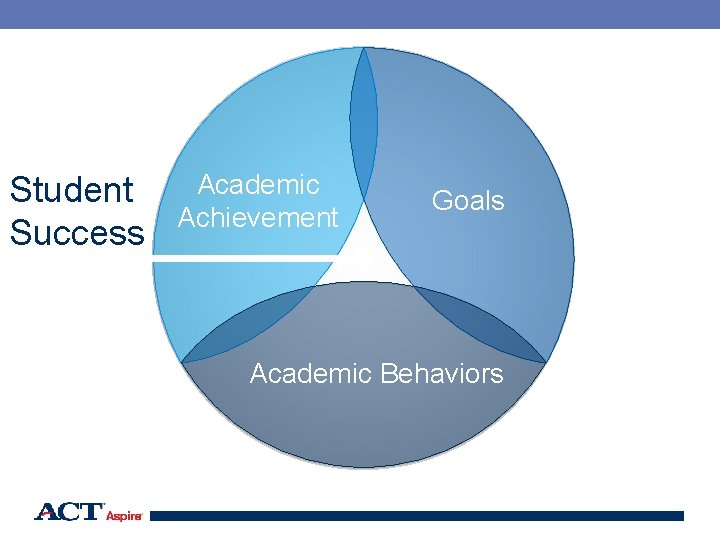 Student Success

Academic Achievement

Goals

Academic Behaviors

ACT Aspire